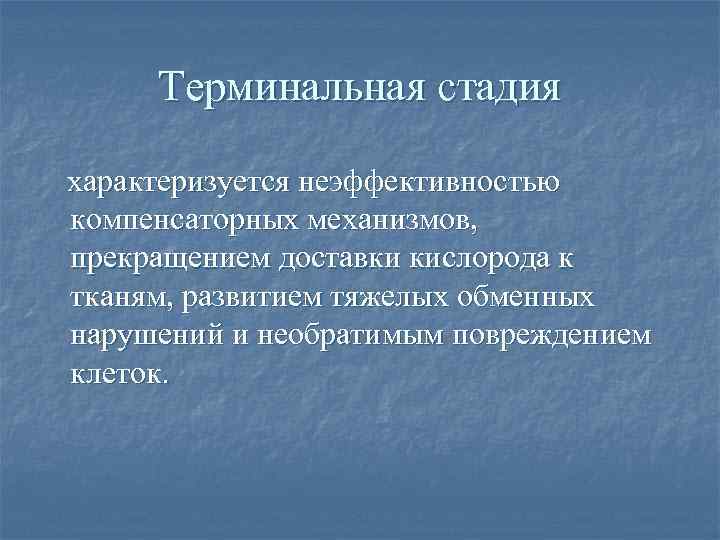 Терминальная стадия

характеризуется неэффективностью компенсаторных механизмов, прекращением доставки кислорода к тканям, развитием тяжелых обменных нарушений и необратимым повреждением клеток.